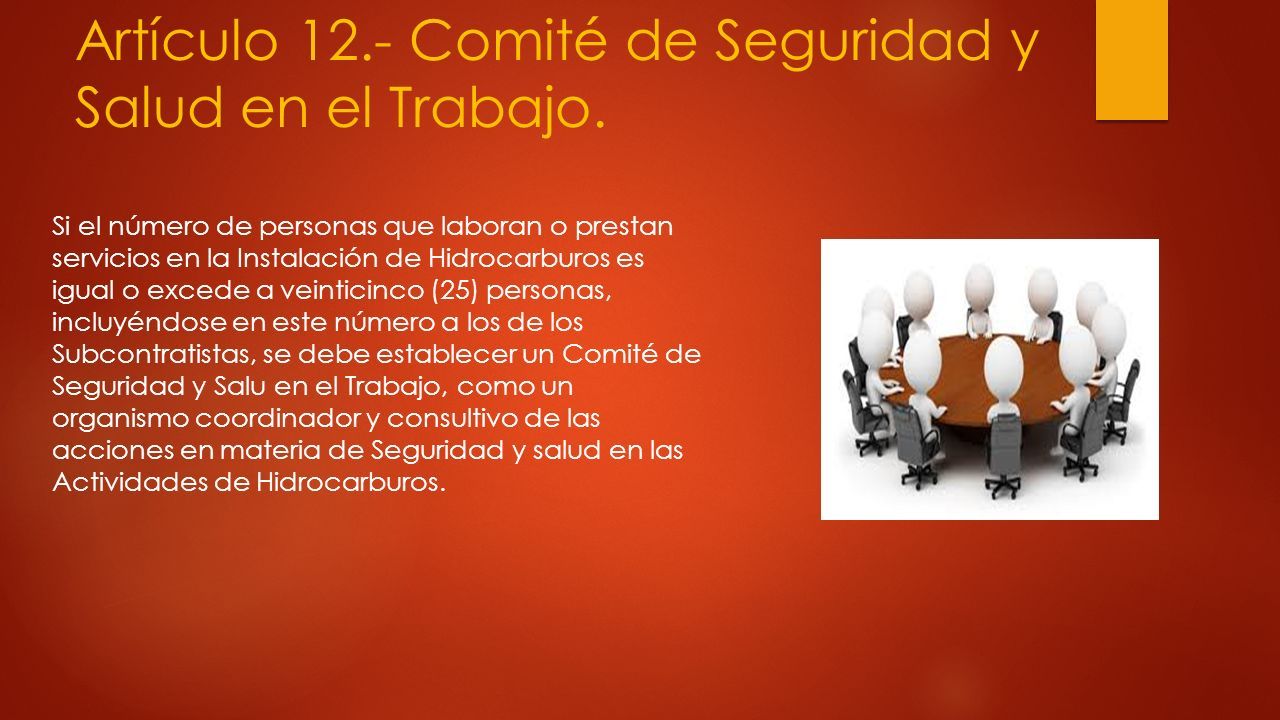 Artículo 12.- Comité de Seguridad y Salud en el Trabajo.

Si el número de personas que laboran o prestan servicios en la Instalación de Hidrocarburos es igual o excede a veinticinco (25) personas, incluyéndose en este número a los de los Subcontratistas, se debe establecer un Comité de Seguridad y Salu en el Trabajo, como un organismo coordinador y consultivo de las acciones en materia de Seguridad y salud en las Actividades de Hidrocarburos.